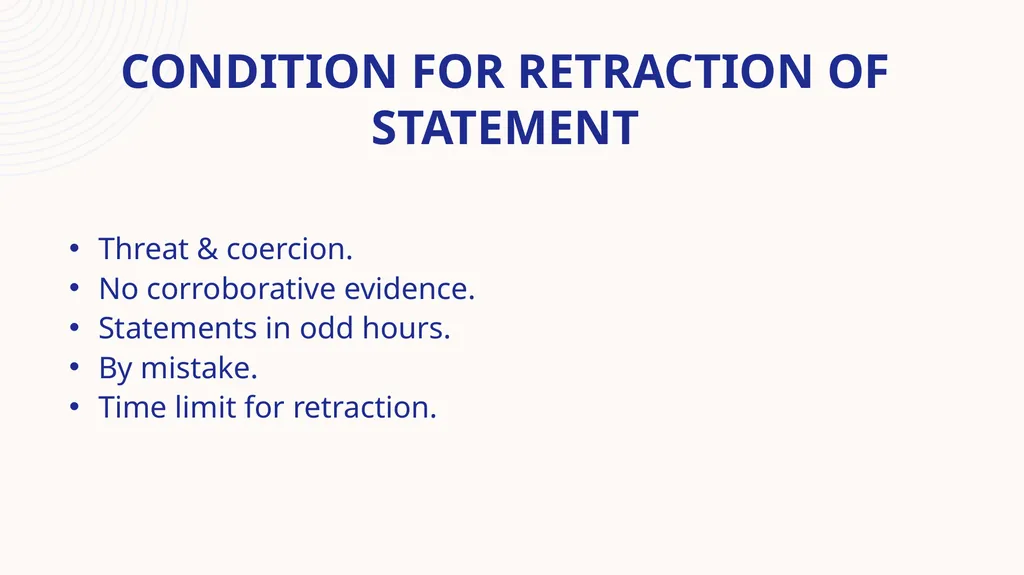 CONDITION FOR RETRACTION OF STATEMENT

• Threat & coercion.
• No corroborative evidence.
• Statements in odd hours.
• By mistake.
• Time limit for retraction.